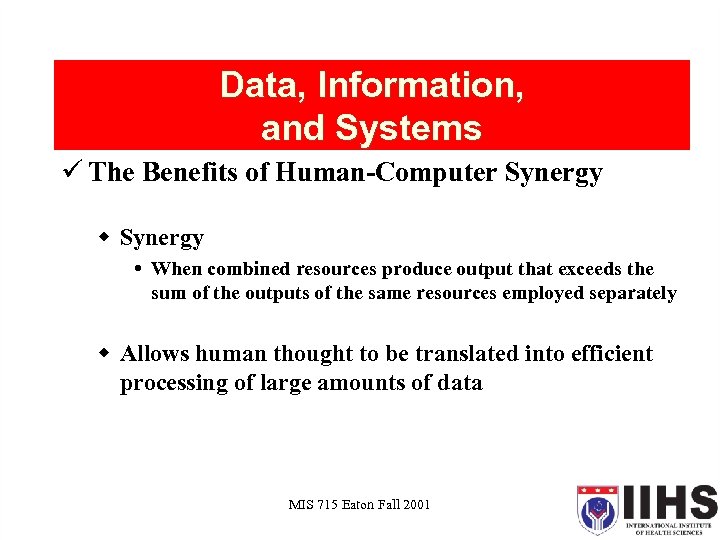 Data, Information, and Systems

✓ The Benefits of Human-Computer Synergy

◆ Synergy

• When combined resources produce output that exceeds the sum of the outputs of the same resources employed separately

◆ Allows human thought to be translated into efficient processing of large amounts of data

MIS 715 Eaton Fall 2001

IIHS
INTERNATIONAL INSTITUTE OF HEALTH SCIENCES